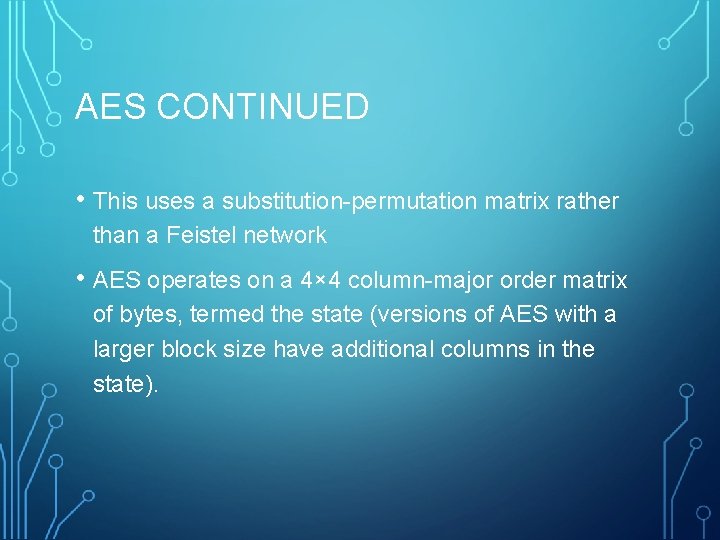 AES CONTINUED

• This uses a substitution-permutation matrix rather than a Feistel network

• AES operates on a 4×4 column-major order matrix of bytes, termed the state (versions of AES with a larger block size have additional columns in the state).